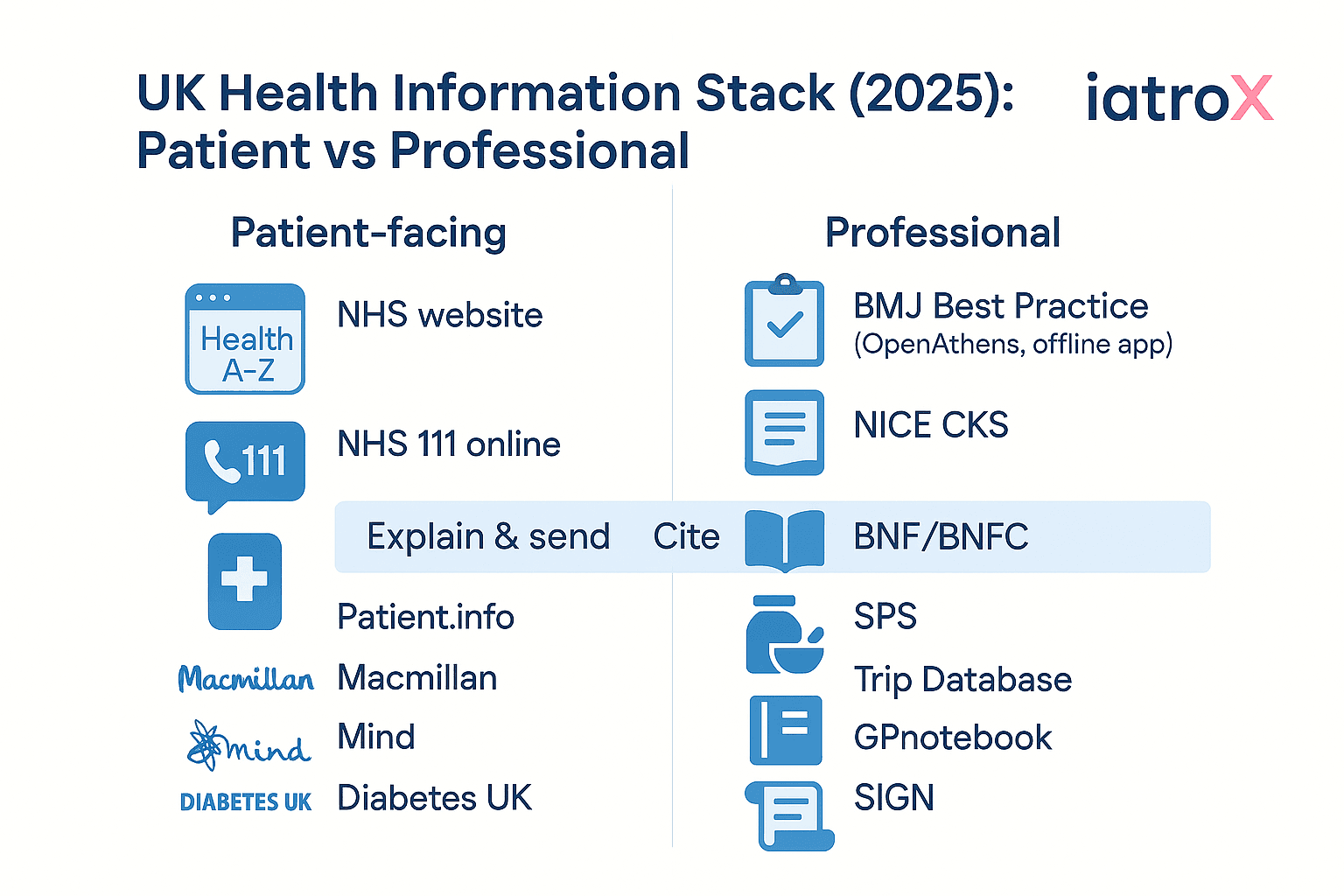 UK Health Information Stack (2025): Patient vs Professional

iatroX

Patient-facing

Health A-Z

NHS website

111

NHS 111 online

Explain & send

Patient.info

Macmillan

Macmillan

mind

Mind

DIABETES UK

Diabetes UK

Professional

BMJ Best Practice (OpenAthens, offline app)

NICE CKS

Cite

BNF/BNFC

SPS

Trip Database

GPnotebook

SIGN